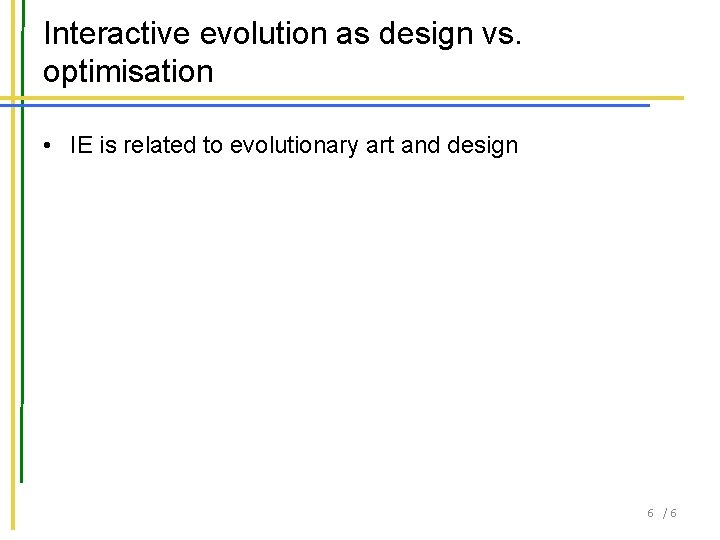 Interactive evolution as design vs. optimisation

• IE is related to evolutionary art and design

6 / 6